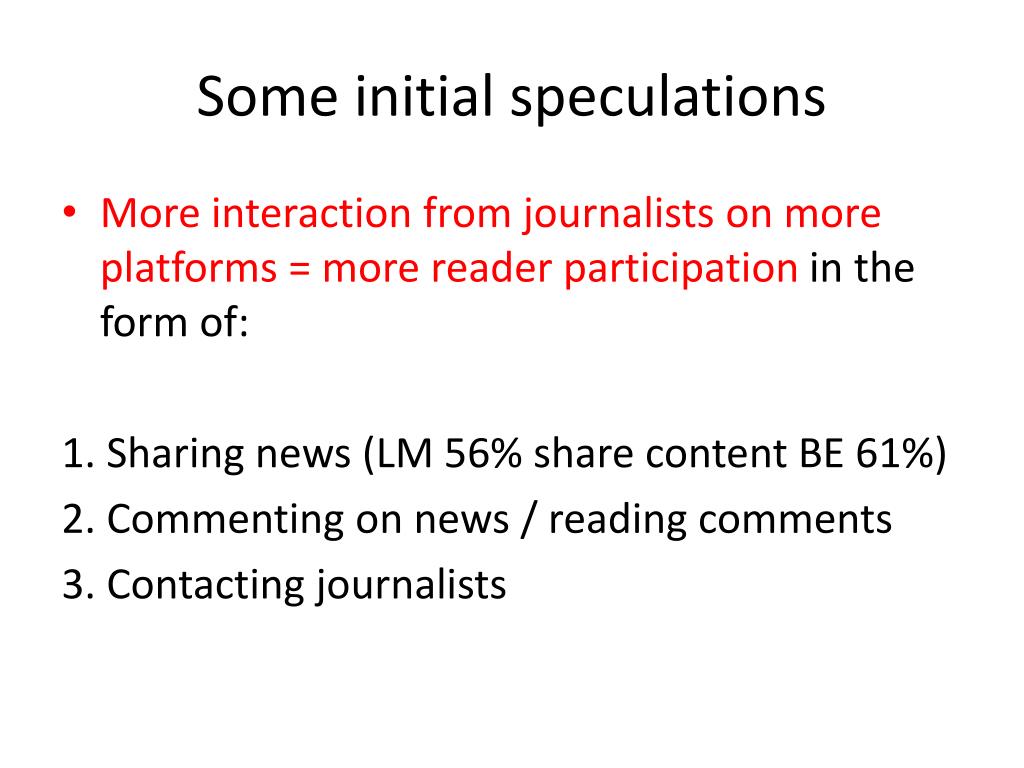 Some initial speculations

• More interaction from journalists on more platforms = more reader participation in the form of:

1. Sharing news (LM 56% share content BE 61%)
2. Commenting on news / reading comments
3. Contacting journalists